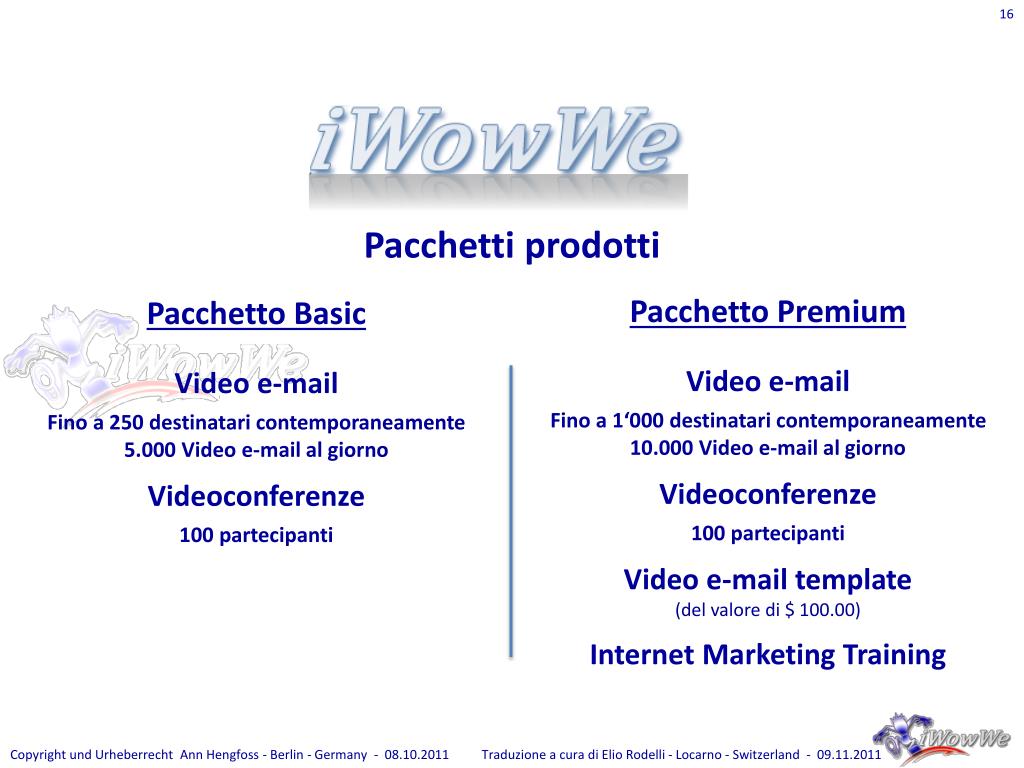 16

iWowWe

Pacchetti prodotti

Pacchetto Basic

iWowWe

Video e-mail

Fino a 250 destinatari contemporaneamente
5.000 Video e-mail al giorno

Videoconferenze

100 partecipanti

Pacchetto Premium

Video e-mail

Fino a 1‘000 destinatari contemporaneamente
10.000 Video e-mail al giorno

Videoconferenze

100 partecipanti

Video e-mail template
(del valore di $ 100.00)

Internet Marketing Training

Copyright und Urheberrecht Ann Hengfoss - Berlin - Germany - 08.10.2011 Traduzione a cura di Elio Rodelli - Locarno - Switzerland - 09.11.2011

iWowWe